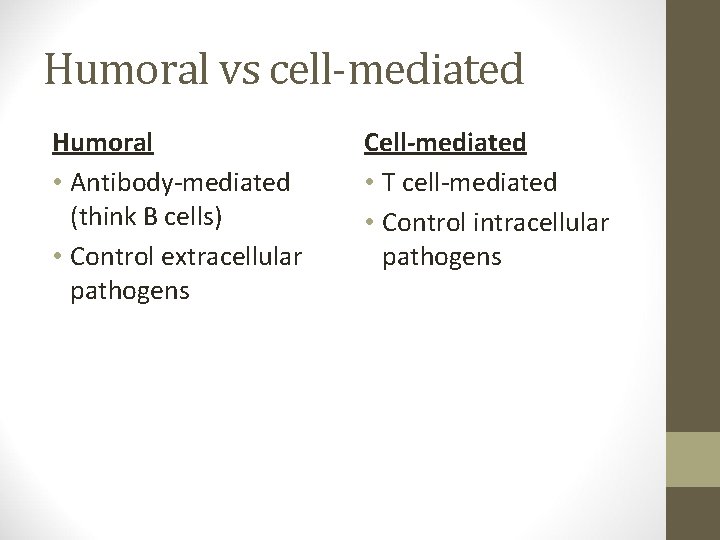 Humoral vs cell-mediated

Humoral

• Antibody-mediated (think B cells)
• Control extracellular pathogens

Cell-mediated

• T cell-mediated
• Control intracellular pathogens